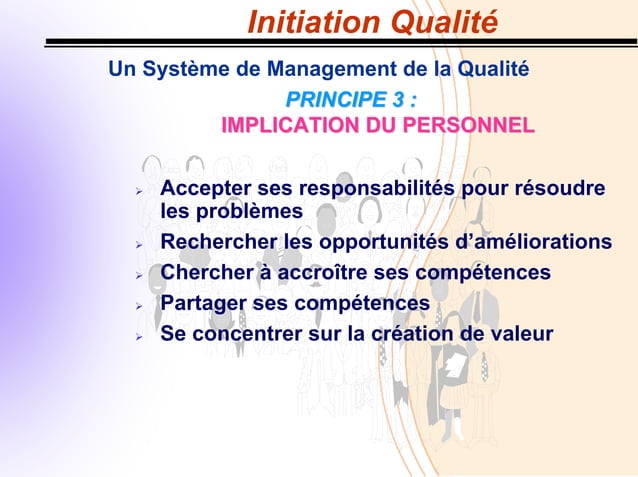 Initiation Qualité

Un Système de Management de la Qualité

PRINCIPE 3 :
IMPLICATION DU PERSONNEL

➢ Accepter ses responsabilités pour résoudre les problèmes
➢ Rechercher les opportunités d'améliorations
➢ Chercher à accroître ses compétences
➢ Partager ses compétences
➢ Se concentrer sur la création de valeur